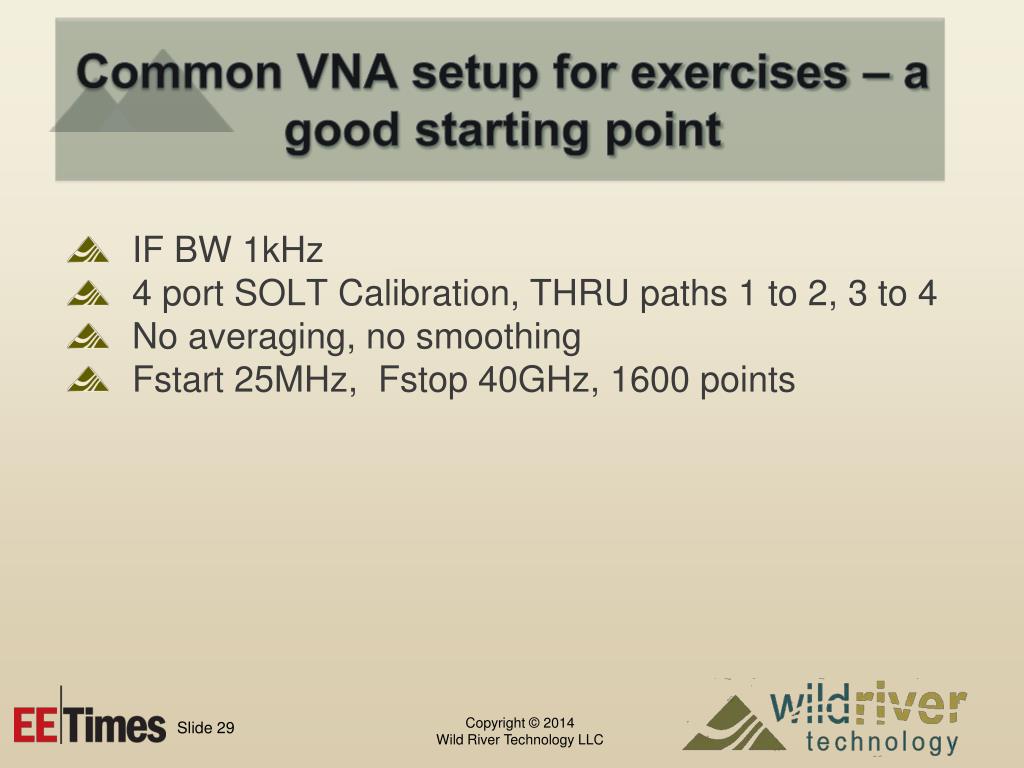 Common VNA setup for exercises – a good starting point

IF BW 1kHz
4 port SOLT Calibration, THRU paths 1 to 2, 3 to 4
No averaging, no smoothing
Fstart 25MHz, Fstop 40GHz, 1600 points

EE Times Slide 29

Copyright © 2014
Wild River Technology LLC

wildriver technology